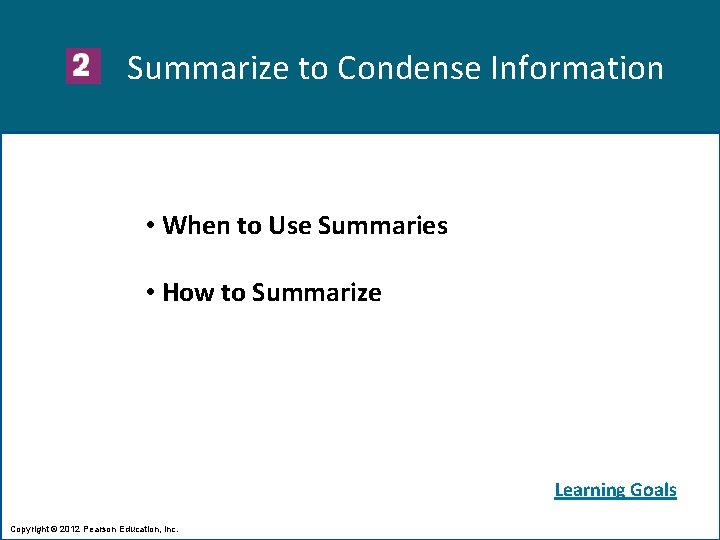 2 Summarize to Condense Information

• When to Use Summaries

• How to Summarize

Learning Goals

Copyright © 2012 Pearson Education, Inc.